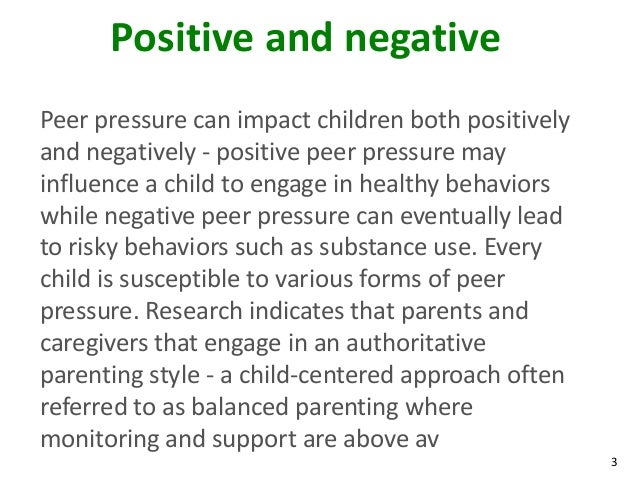 Positive and negative

Peer pressure can impact children both positively and negatively - positive peer pressure may influence a child to engage in healthy behaviors while negative peer pressure can eventually lead to risky behaviors such as substance use. Every child is susceptible to various forms of peer pressure. Research indicates that parents and caregivers that engage in an authoritative parenting style - a child-centered approach often referred to as balanced parenting where monitoring and support are above av

3